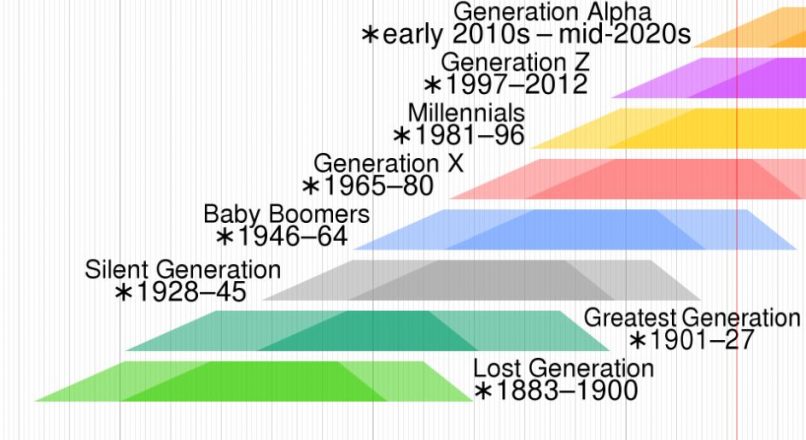 Generation Alpha
∗early 2010s – mid-2020s

Generation Z
∗1997–2012

Millennials
∗1981–96

Generation X
∗1965–80

Baby Boomers
∗1946–64

Silent Generation
∗1928–45

Greatest Generation
∗1901–27

Lost Generation
∗1883–1900